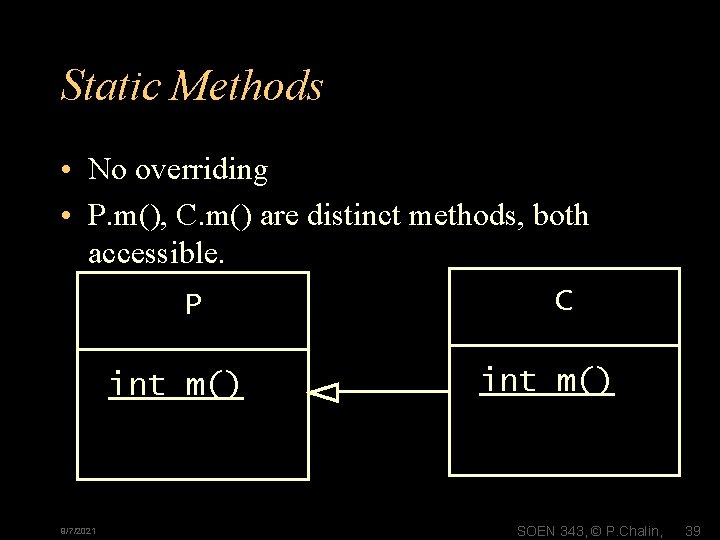 Static Methods

• No overriding
• P.m(), C.m() are distinct methods, both accessible.

P

int m()

C

int m()

9/7/2021

SOEN 343, © P.Chalin, 39